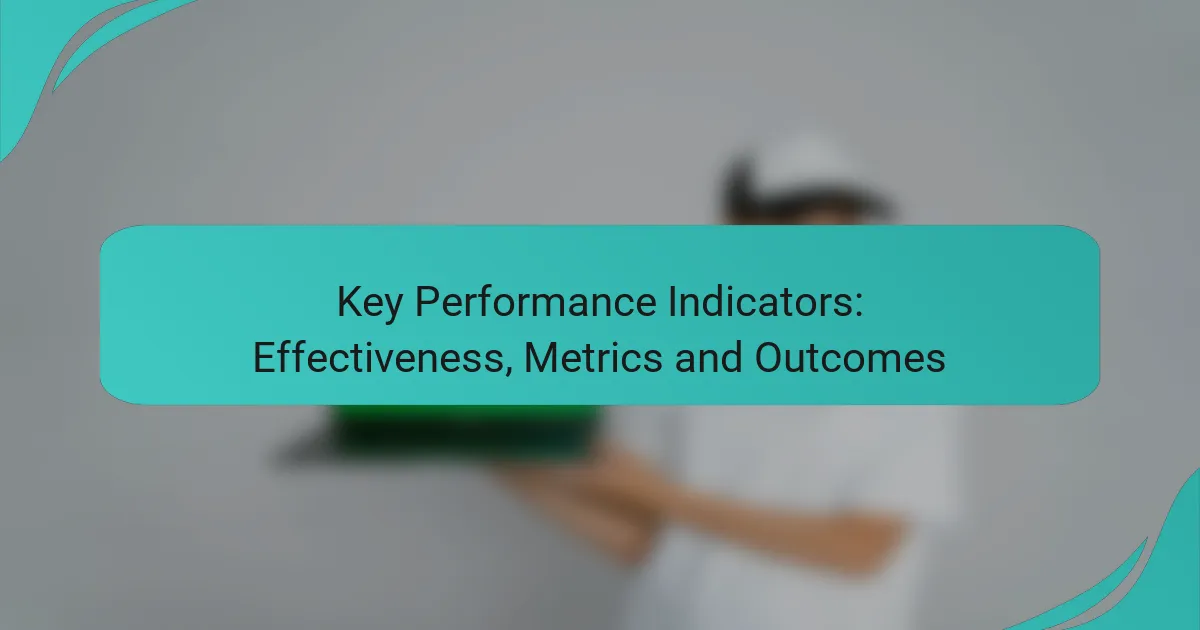 Key Performance Indicators:
Effectiveness, Metrics and Outcomes